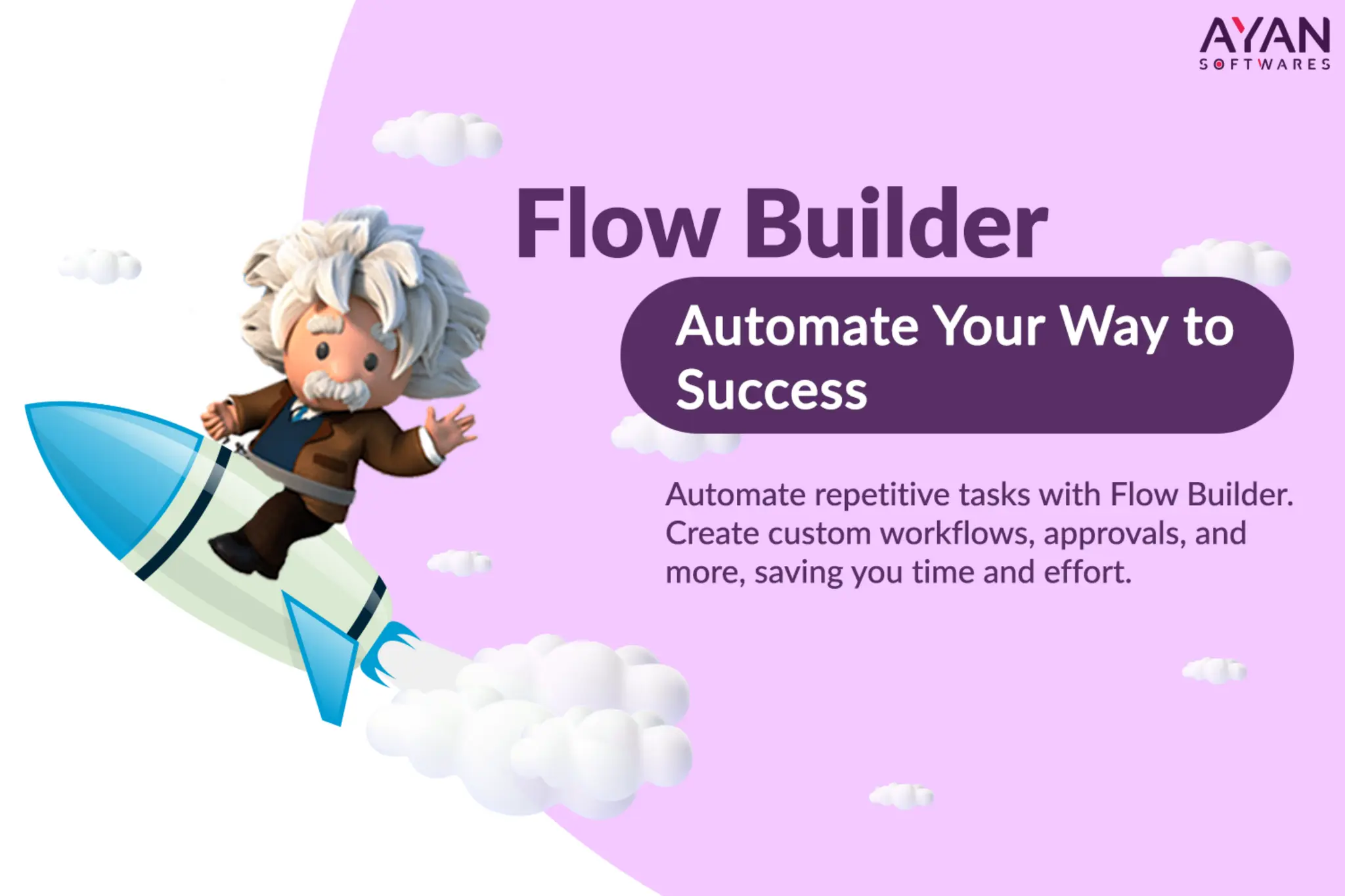 AYAN
SOFTWARES

Flow Builder

Automate Your Way to Success

Automate repetitive tasks with Flow Builder. Create custom workflows, approvals, and more, saving you time and effort.